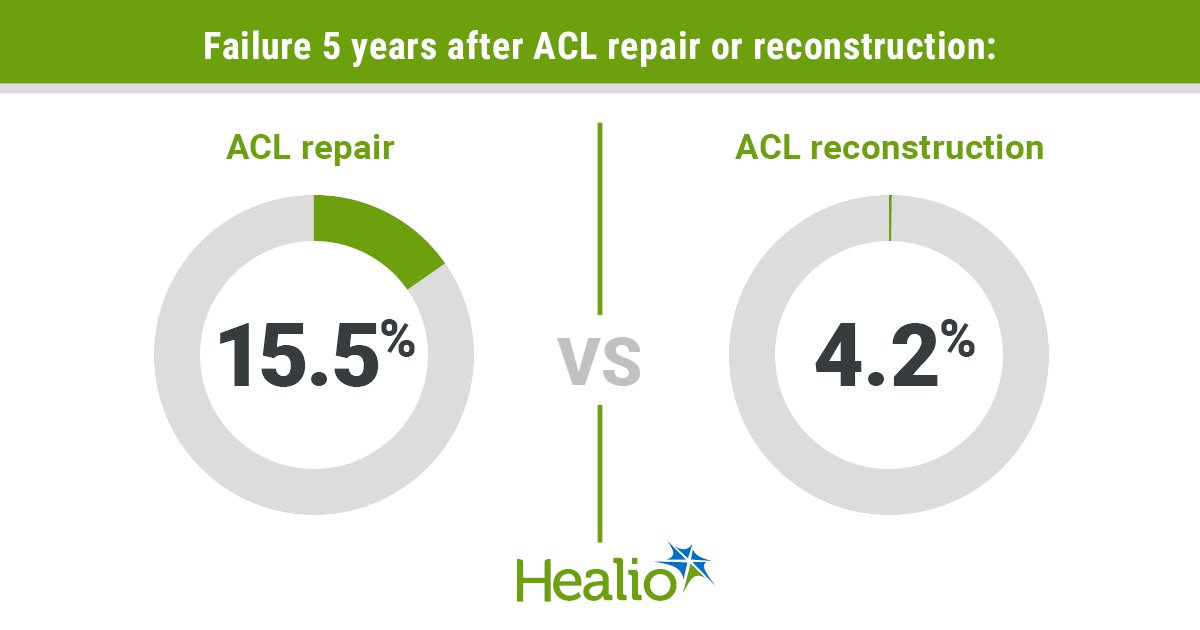 Failure 5 years after ACL repair or reconstruction:

ACL repair

15.5%

VS

ACL reconstruction

4.2%

Healio